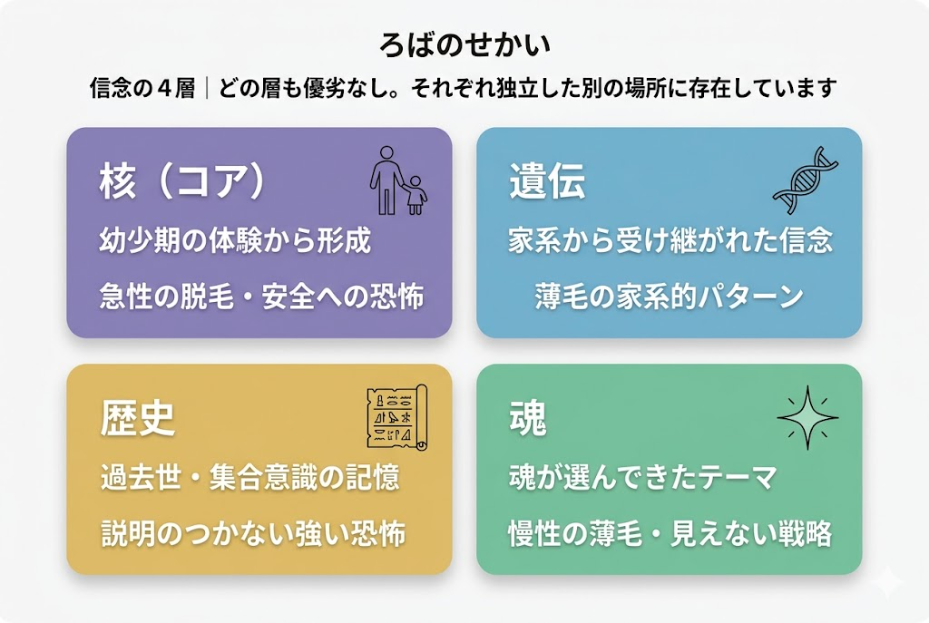 ろばのせかい

信念の４層｜どの層も優劣なし。それぞれ独立した別の場所に存在しています

核（コア）

幼少期の体験から形成

急性の脱毛・安全への恐怖

遺伝

家系から受け継がれた信念

薄毛の家系的パターン

歴史

過去世・集合意識の記憶

説明のつかない強い恐怖

魂

魂が選んできたテーマ

慢性の薄毛・見えない戦略